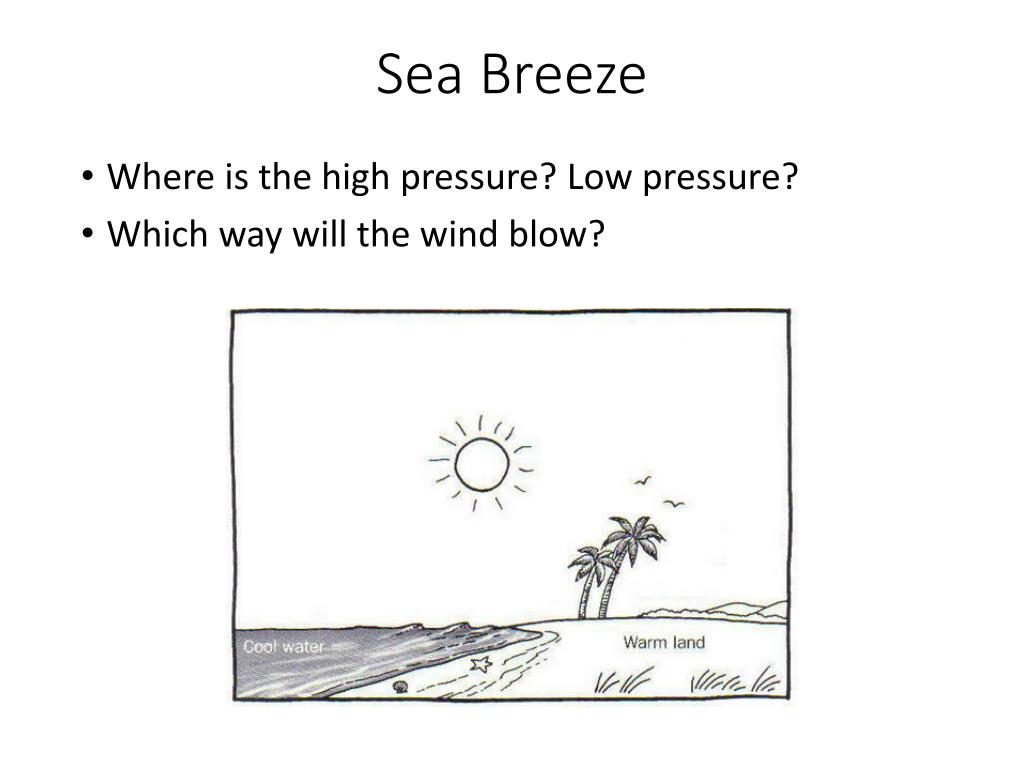 Sea Breeze

• Where is the high pressure? Low pressure?
• Which way will the wind blow?

Cool water

Warm land